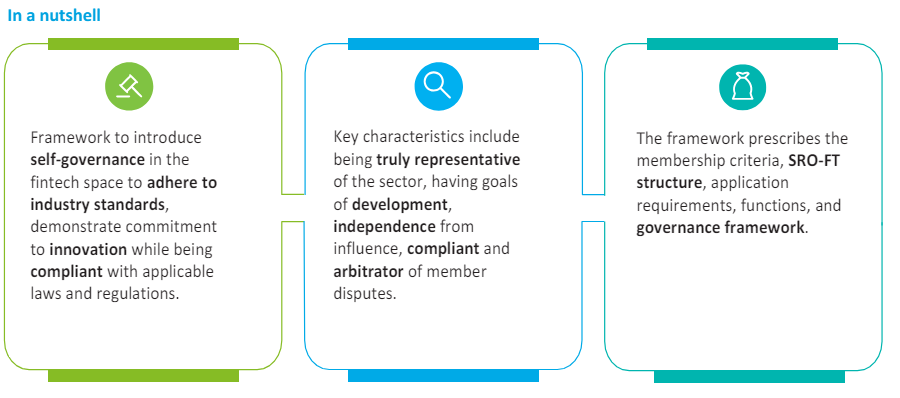 In a nutshell

Framework to introduce self-governance in the fintech space to adhere to industry standards, demonstrate commitment to innovation while being compliant with applicable laws and regulations.

Key characteristics include being truly representative of the sector, having goals of development, independence from influence, compliant and arbitrator of member disputes.

The framework prescribes the membership criteria, SRO-FT structure, application requirements, functions, and governance framework.